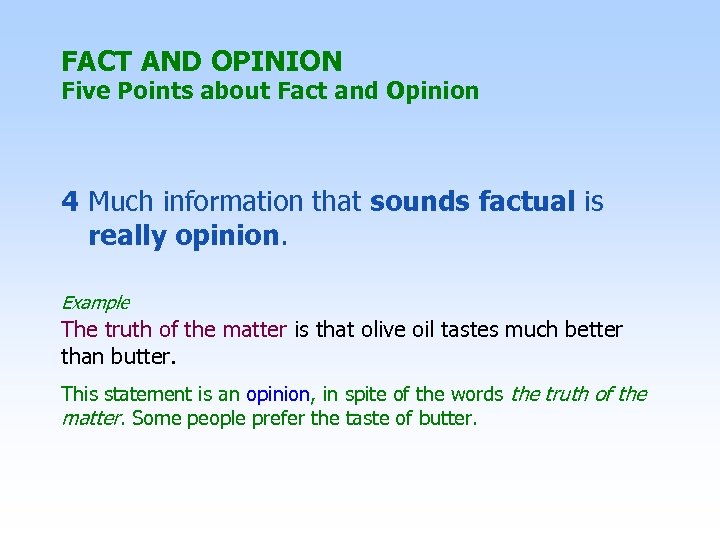 FACT AND OPINION
Five Points about Fact and Opinion

4 Much information that sounds factual is really opinion.

Example
The truth of the matter is that olive oil tastes much better than butter.

This statement is an opinion, in spite of the words the truth of the matter. Some people prefer the taste of butter.